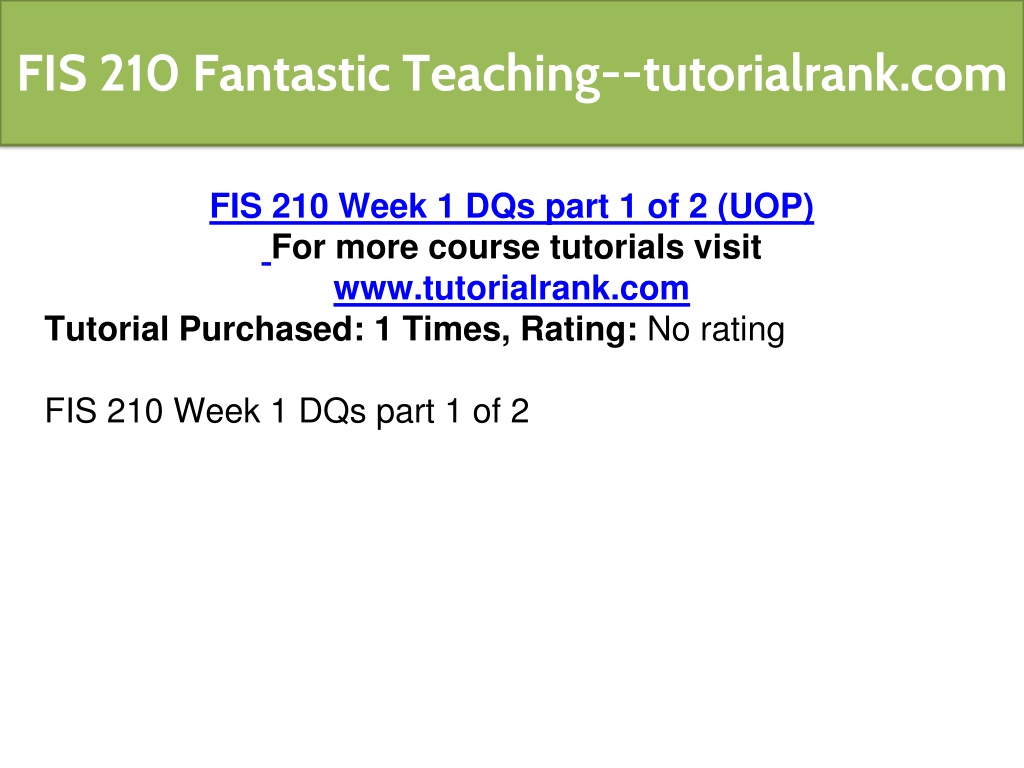 FIS 210 Fantastic Teaching--tutorialrank.com

FIS 210 Week 1 DQs part 1 of 2 (UOP)
For more course tutorials visit
www.tutorialrank.com
Tutorial Purchased: 1 Times, Rating: No rating

FIS 210 Week 1 DQs part 1 of 2